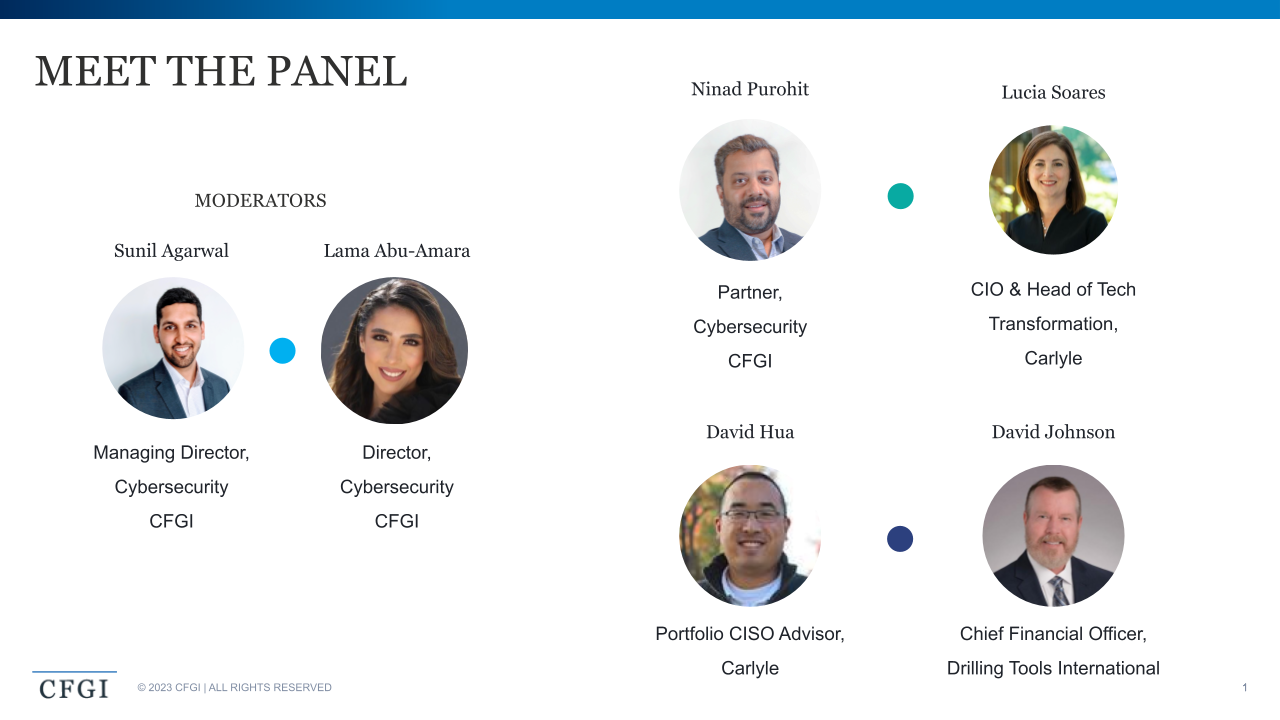 MEET THE PANEL

MODERATORS

Sunil Agarwal

Managing Director, Cybersecurity CFGI

Lama Abu-Amara

Director, Cybersecurity CFGI

Ninad Purohit

Partner, Cybersecurity CFGI

Lucia Soares

CIO & Head of Tech Transformation, Carlyle

David Hua

Portfolio CISO Advisor, Carlyle

David Johnson

Chief Financial Officer, Drilling Tools International

CFGI

© 2023 CFGI | ALL RIGHTS RESERVED

1